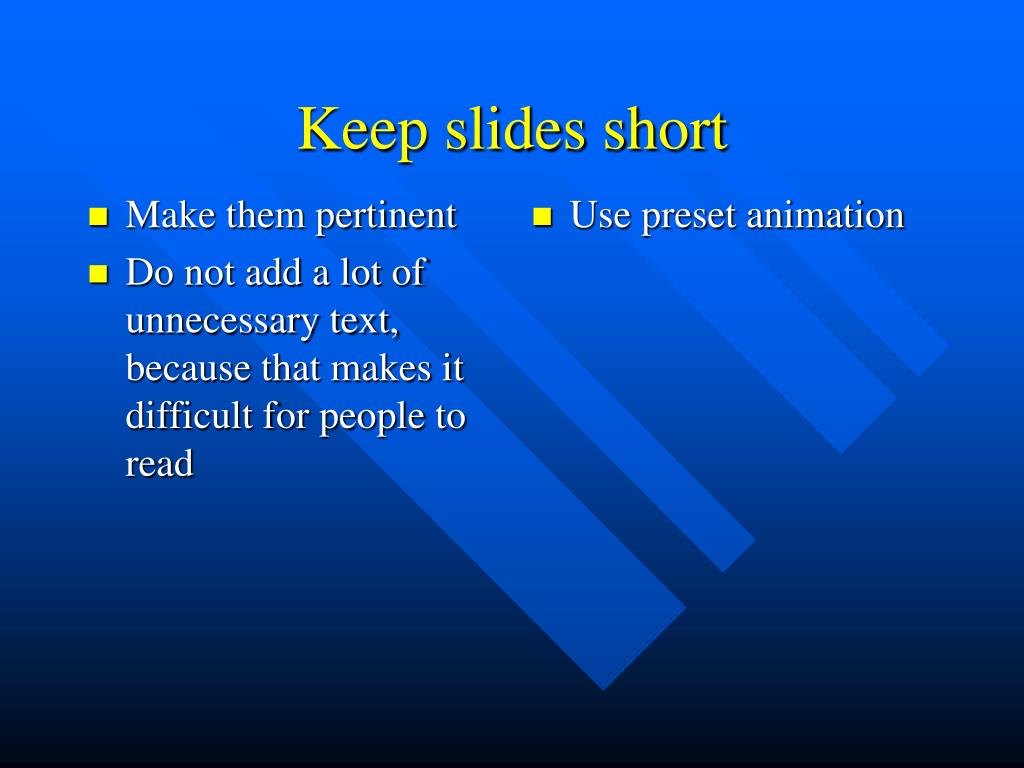 Keep slides short

- Make them pertinent
- Do not add a lot of unnecessary text, because that makes it difficult for people to read

- Use preset animation